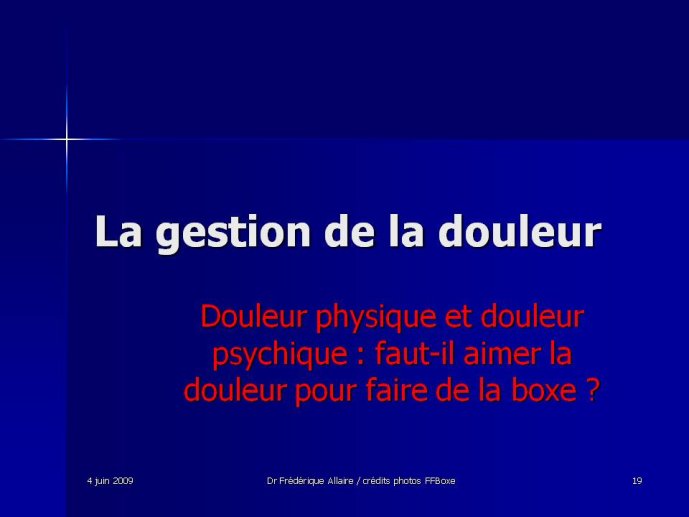 La gestion de la douleur

Douleur physique et douleur psychique : faut-il aimer la douleur pour faire de la boxe ?

4 juin 2009

Dr Frédérique Allaire / crédits photos FFBoxe

19